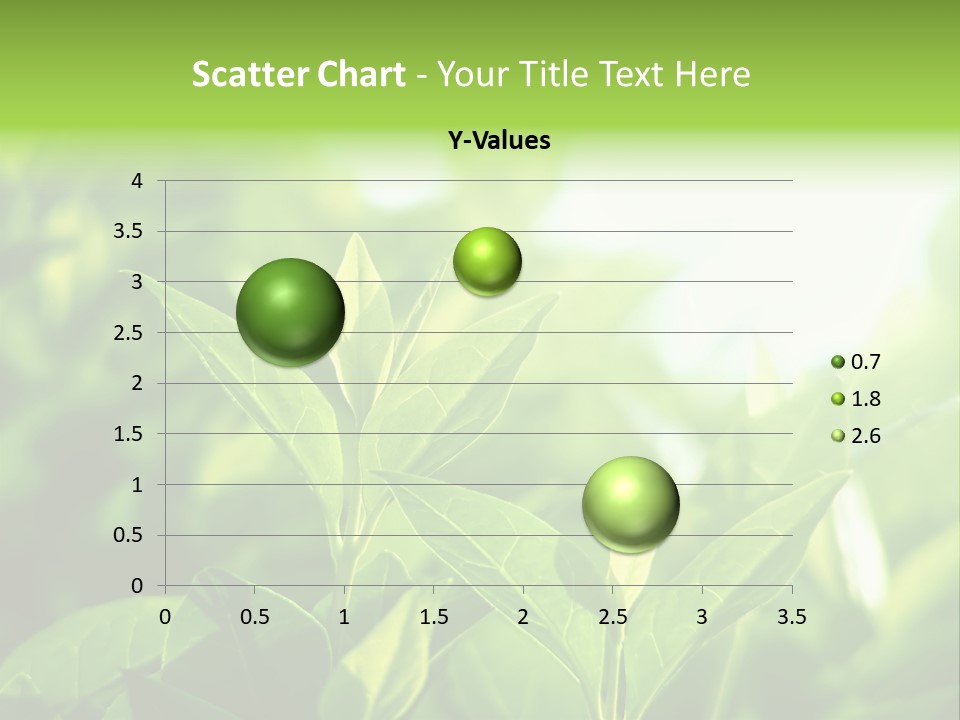 Scatter Chart - Your Title Text Here

Y-Values

4
3.5
3
2.5
2
1.5
1
0.5
0

0 0.5 1 1.5 2 2.5 3 3.5

0.7
1.8
2.6